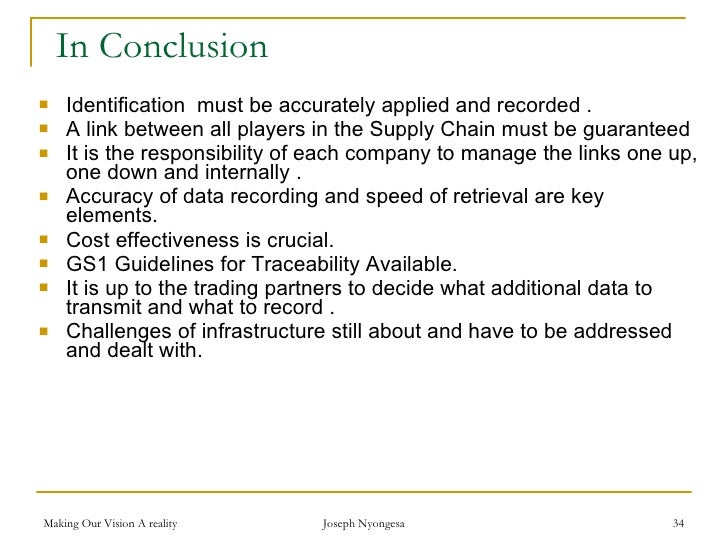 In Conclusion

- Identification must be accurately applied and recorded .
- A link between all players in the Supply Chain must be guaranteed
- It is the responsibility of each company to manage the links one up, one down and internally .
- Accuracy of data recording and speed of retrieval are key elements.
- Cost effectiveness is crucial.
- GS1 Guidelines for Traceability Available.
- It is up to the trading partners to decide what additional data to transmit and what to record .
- Challenges of infrastructure still about and have to be addressed and dealt with.

Making Our Vision A reality Joseph Nyongesa 34